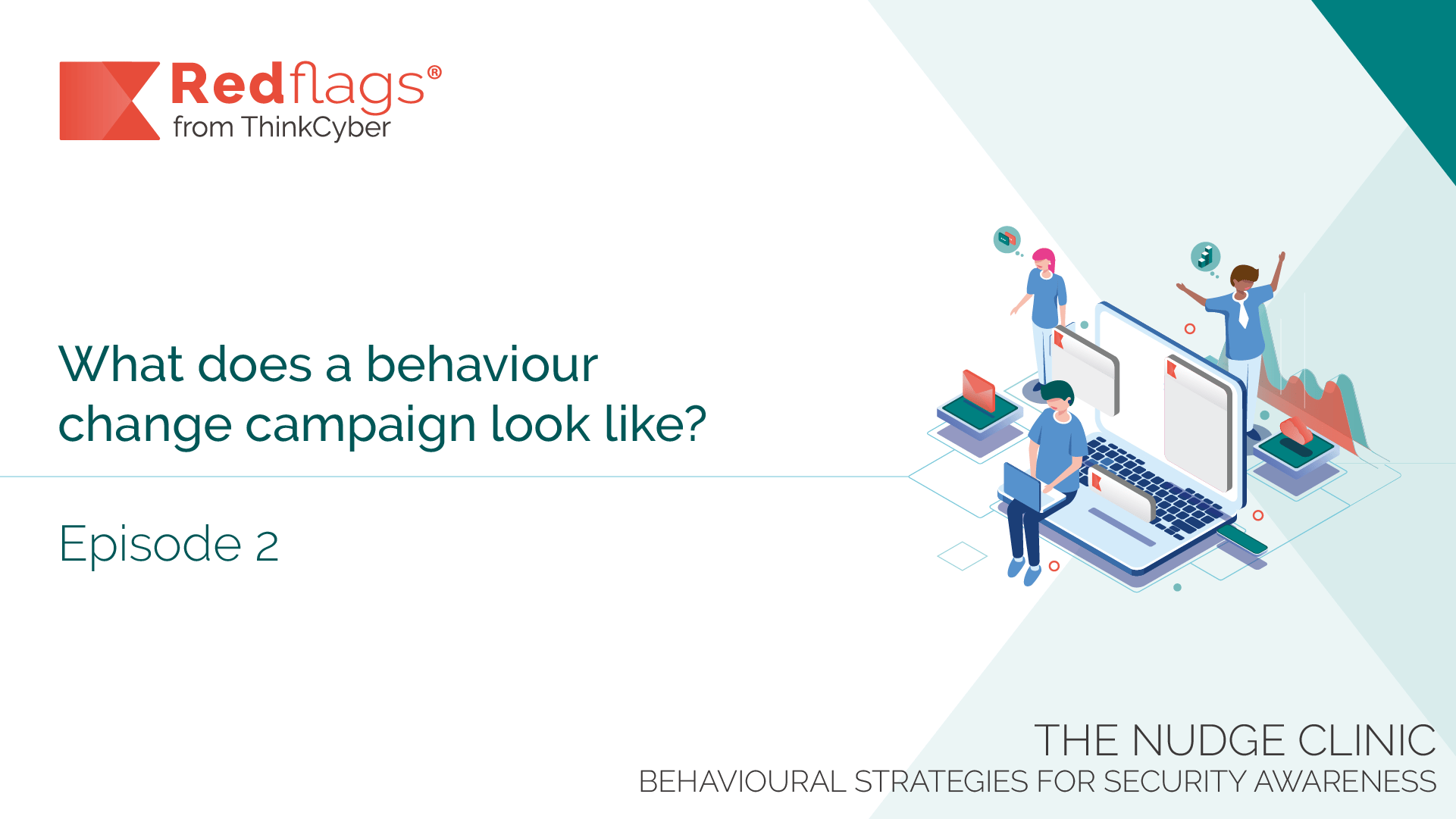 Redflags®
from ThinkCyber

What does a behaviour change campaign look like?

Episode 2

THE NUDGE CLINIC
BEHAVIOURAL STRATEGIES FOR SECURITY AWARENESS